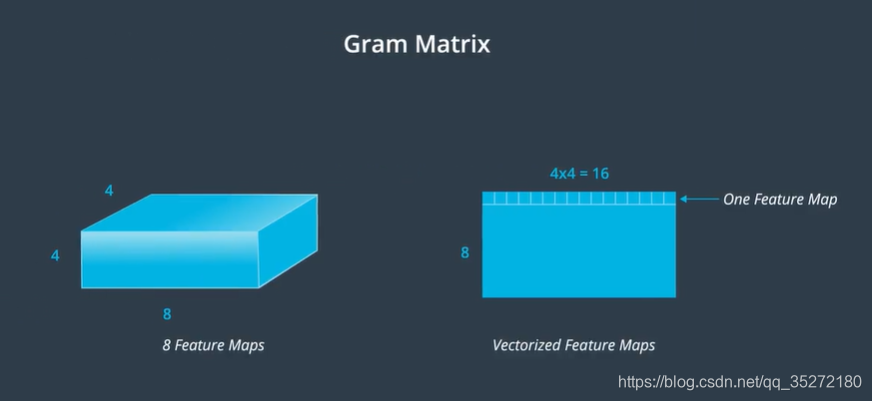 Gram Matrix

4

4

8

8 Feature Maps

4x4 = 16

One Feature Map

8

Vectorized Feature Maps

https://blog.csdn.net/qq_35272180